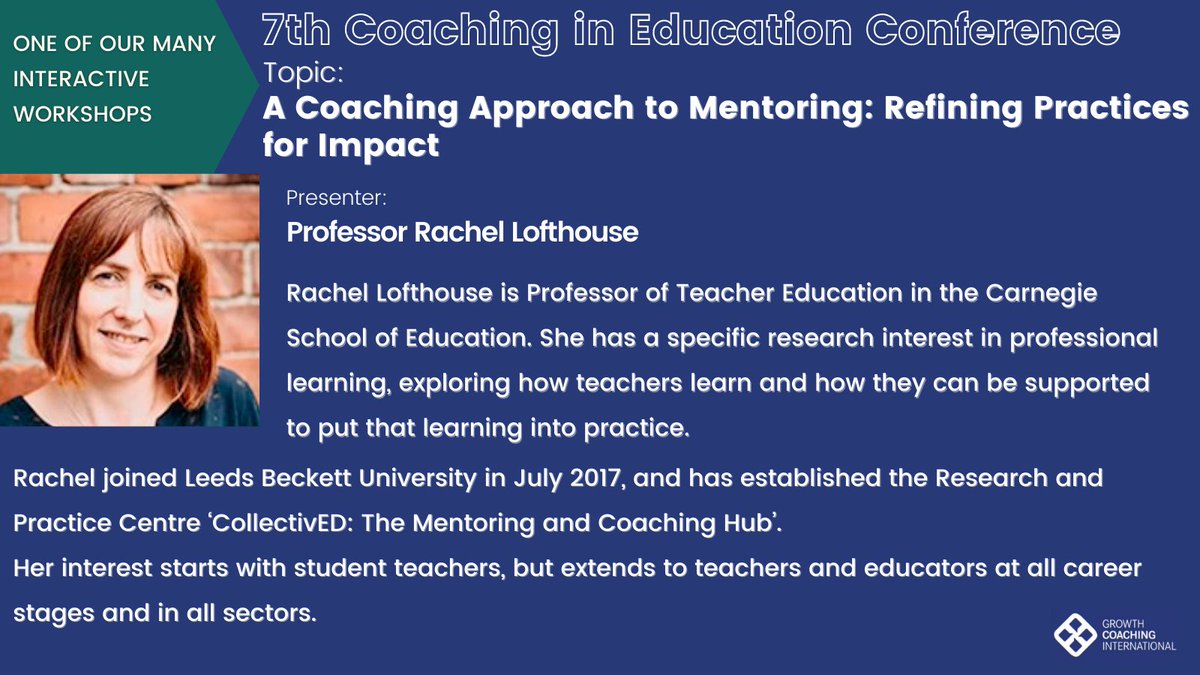 ONE OF OUR MANY INTERACTIVE WORKSHOPS

7th Coaching in Education Conference

Topic:
A Coaching Approach to Mentoring: Refining Practices for Impact

Presenter:
Professor Rachel Lofthouse

Rachel Lofthouse is Professor of Teacher Education in the Carnegie School of Education. She has a specific research interest in professional learning, exploring how teachers learn and how they can be supported to put that learning into practice.

Rachel joined Leeds Beckett University in July 2017, and has established the Research and Practice Centre 'CollectivED: The Mentoring and Coaching Hub'.
Her interest starts with student teachers, but extends to teachers and educators at all career stages and in all sectors.

GROWTH COACHING INTERNATIONAL